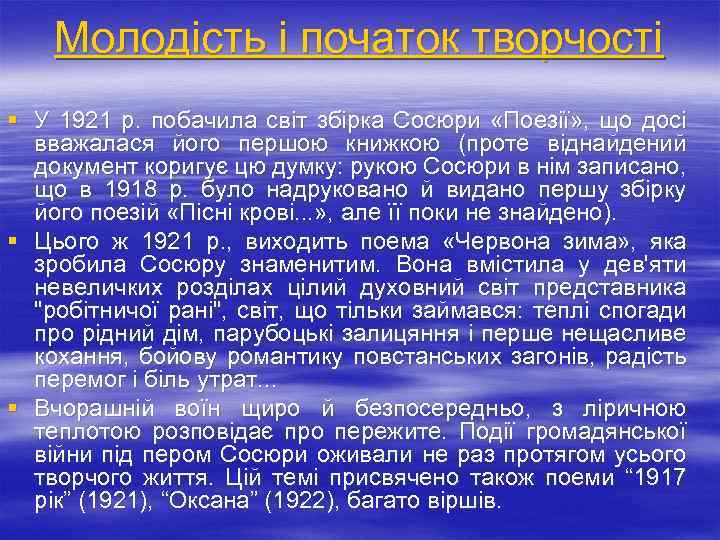 Молодість і початок творчості

У 1921 р. побачила світ збірка Сосюри «Поезії», що досі вважалася його першою книжкою (проте віднайдений документ коригує цю думку: рукою Сосюри в нім записано, що в 1918 р. було надруковано й видано першу збірку його поезій «Пісні крові...», але її поки не знайдено).

Цього ж 1921 р., виходить поема «Червона зима», яка зробила Сосюру знаменитим. Вона вмістила у дев'яти невеличких розділах цілий духовний світ представника "робітничої рані", світ, що тільки займався: теплі спогади про рідний дім, парубоцькі залицяння і перше нещасливе кохання, бойову романтику повстанських загонів, радість перемог і біль утрат...

Вчорашній воїн щиро й безпосередньо, з ліричною теплотою розповідає про пережите. Події громадянської війни під пером Сосюри оживали не раз протягом усього творчого життя. Цій темі присвячено також поеми “1917 рік” (1921), “Оксана” (1922), багато віршів.